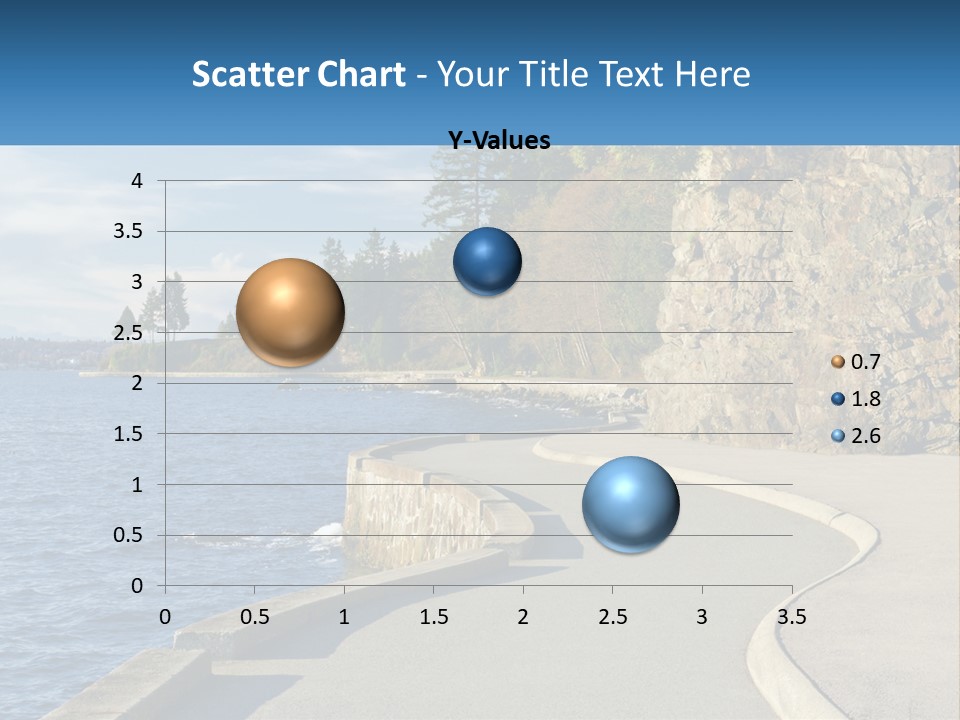 Scatter Chart - Your Title Text Here

Y-Values

4
3.5
3
2.5
2
1.5
1
0.5
0

0 0.5 1 1.5 2 2.5 3 3.5

0.7
1.8
2.6